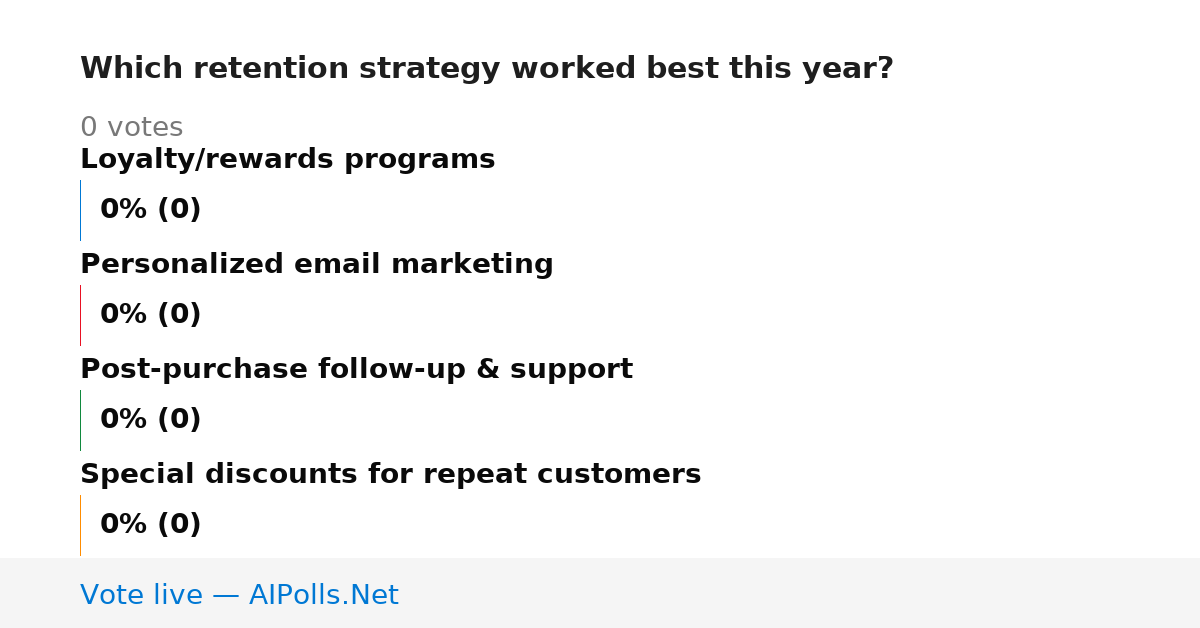 Which retention strategy worked best this year?

0 votes

Loyalty/rewards programs

0% (0)

Personalized email marketing

0% (0)

Post-purchase follow-up & support

0% (0)

Special discounts for repeat customers

0% (0)

Vote live — AIPolls.Net